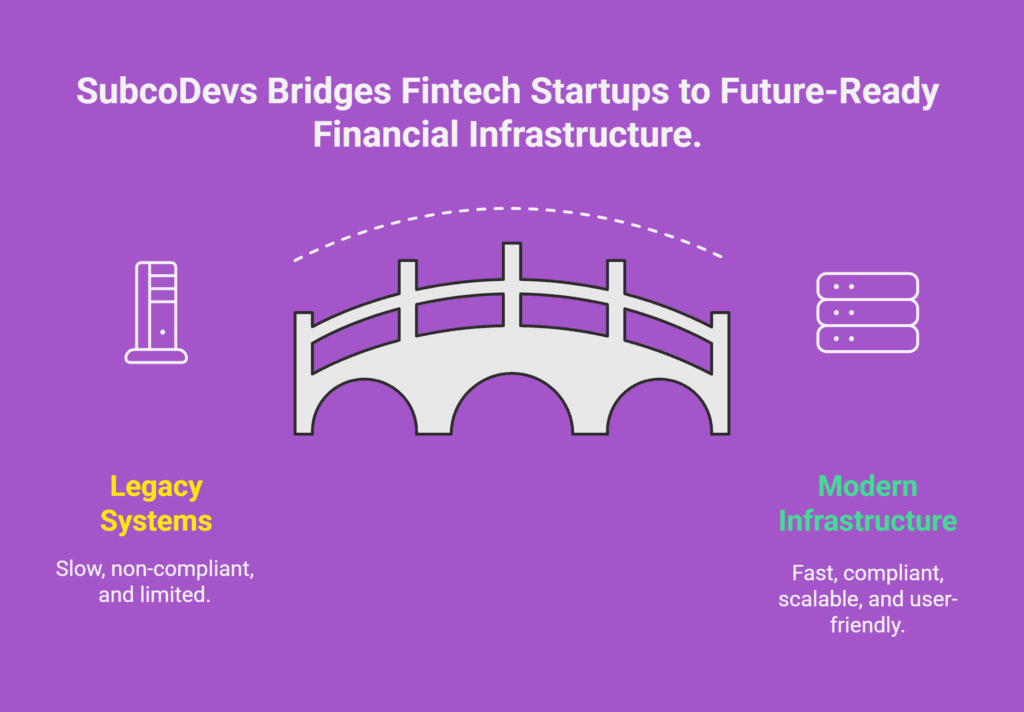 SubcoDevs Bridges Fintech Startups to Future-Ready Financial Infrastructure.

Legacy Systems

Slow, non-compliant, and limited.

Modern Infrastructure

Fast, compliant, scalable, and user-friendly.